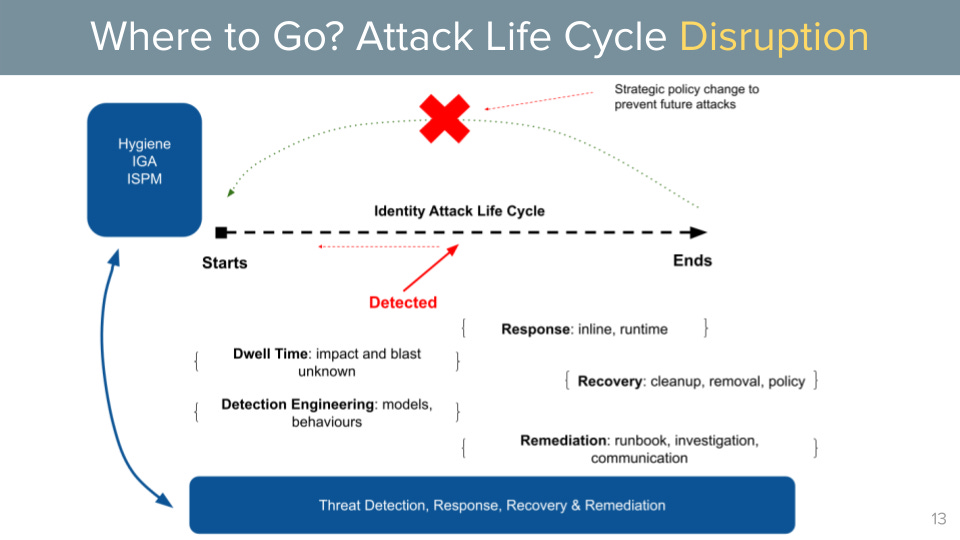 Where to Go? Attack Life Cycle Disruption

Strategic policy change to prevent future attacks

Hygiene
IGA
ISPM

Identity Attack Life Cycle

Starts

Ends

Detected

{ Response: inline, runtime }

{ Dwell Time: impact and blast unknown }

{ Recovery: cleanup, removal, policy }

{ Detection Engineering: models, behaviours }

{ Remediation: runbook, investigation, communication }

Threat Detection, Response, Recovery & Remediation

13